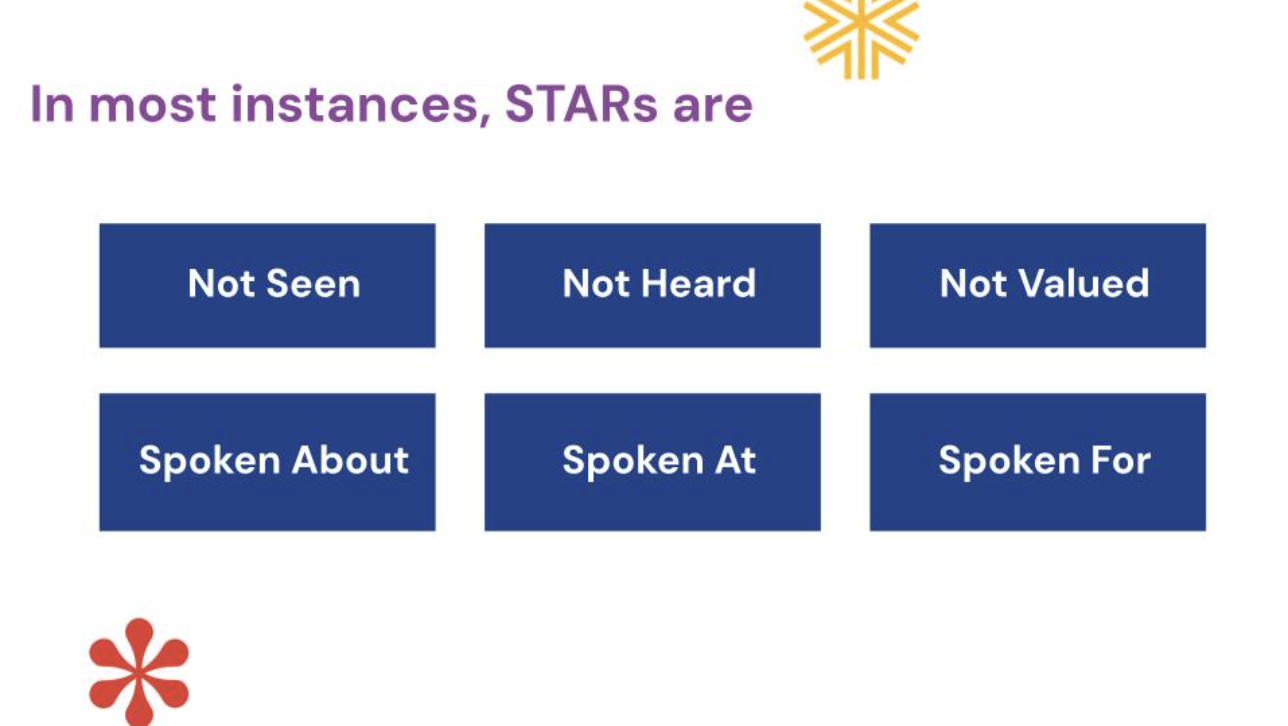 In most instances, STARs are

Not Seen

Not Heard

Not Valued

Spoken About

Spoken At

Spoken For